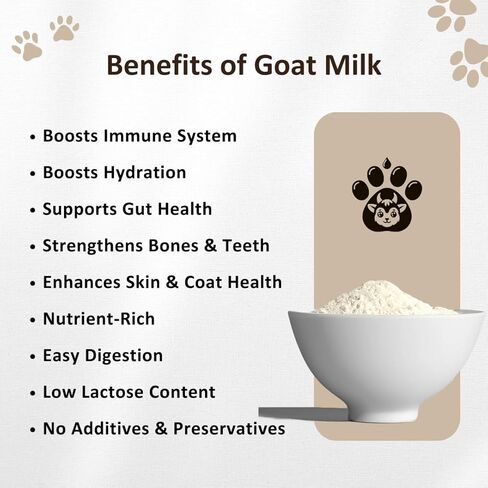 Benefits of Goat Milk

• Boosts Immune System
• Boosts Hydration
• Supports Gut Health
• Strengthens Bones & Teeth
• Enhances Skin & Coat Health
• Nutrient-Rich
• Easy Digestion
• Low Lactose Content
• No Additives & Preservatives